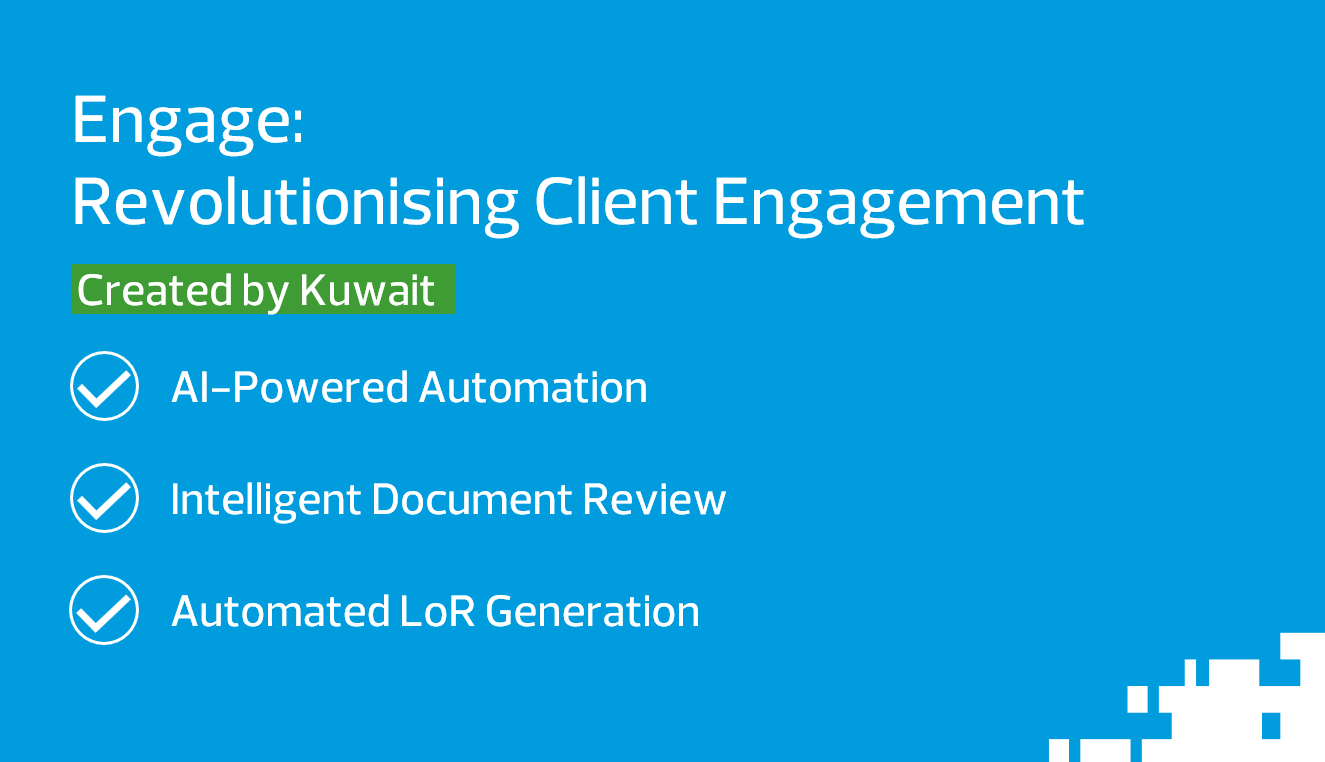 Engage:
Revolutionising Client Engagement

Created by Kuwait

AI-Powered Automation

Intelligent Document Review

Automated LoR Generation